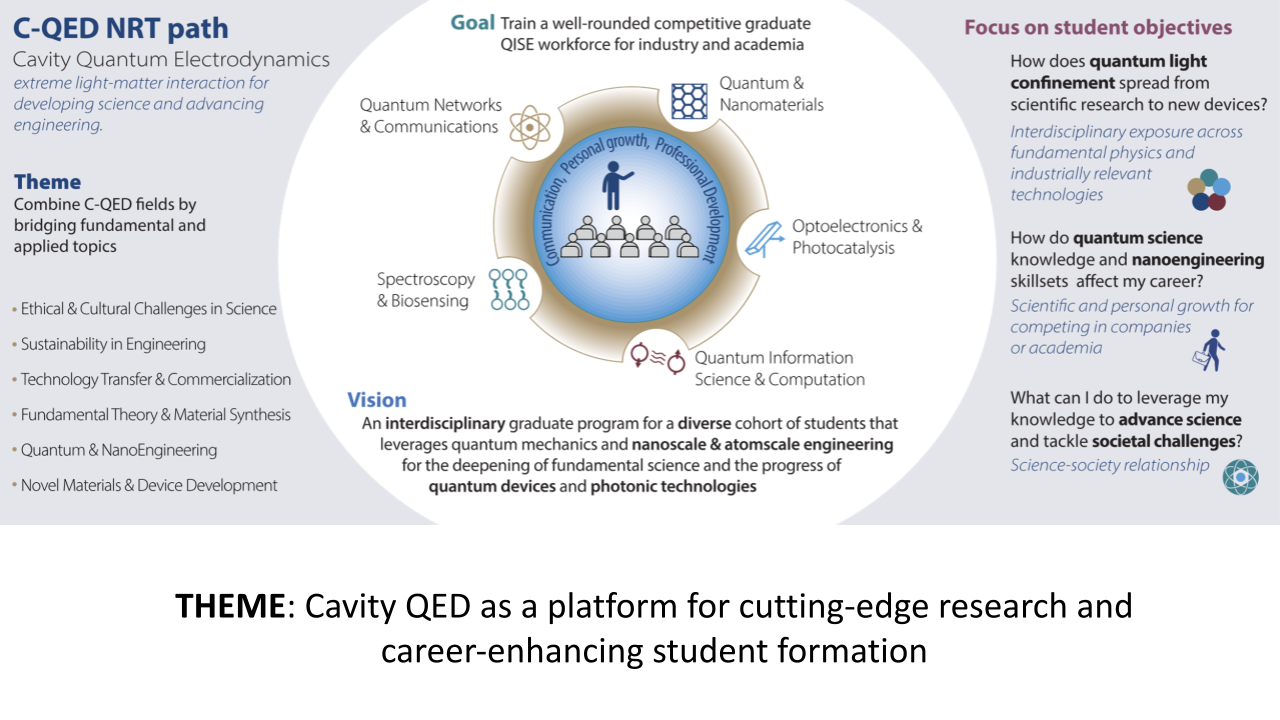 C-QED NRT path
Cavity Quantum Electrodynamics
extreme light-matter interaction for developing science and advancing engineering.

Theme
Combine C-QED fields by bridging fundamental and applied topics

• Ethical & Cultural Challenges in Science
• Sustainability in Engineering
• Technology Transfer & Commercialization
• Fundamental Theory & Material Synthesis
• Quantum & NanoEngineering
• Novel Materials & Device Development

Goal Train a well-rounded competitive graduate QISE workforce for industry and academia

Quantum Networks & Communications

Quantum & Nanomaterials

Communication, Personal growth, Professional Development

Optoelectronics & Photocatalysis

Spectroscopy & Biosensing

Quantum Information Science & Computation

Vision
An interdisciplinary graduate program for a diverse cohort of students that leverages quantum mechanics and nanoscale & atomscale engineering for the deepening of fundamental science and the progress of quantum devices and photonic technologies

Focus on student objectives
How does quantum light confinement spread from scientific research to new devices?
Interdisciplinary exposure across fundamental physics and industrially relevant technologies

How do quantum science knowledge and nanoengineering skillsets affect my career?
Scientific and personal growth for competing in companies or academia

What can I do to leverage my knowledge to advance science and tackle societal challenges?
Science-society relationship

THEME: Cavity QED as a platform for cutting-edge research and career-enhancing student formation